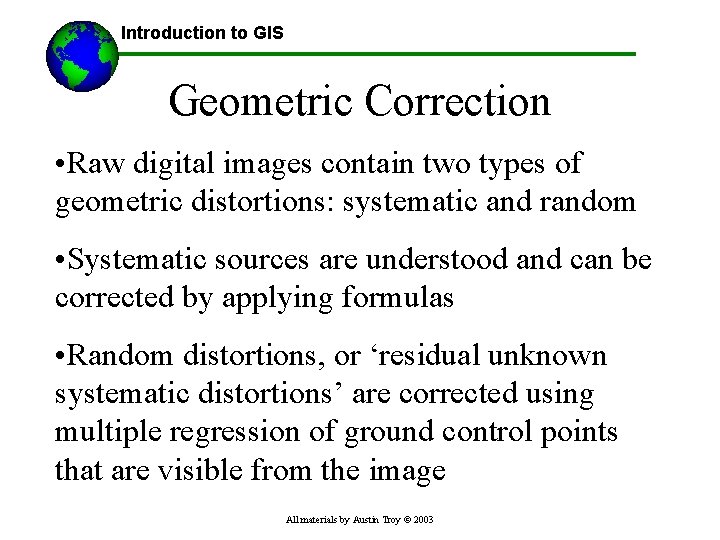 Introduction to GIS

Geometric Correction

•Raw digital images contain two types of geometric distortions: systematic and random

•Systematic sources are understood and can be corrected by applying formulas

•Random distortions, or ‘residual unknown systematic distortions’ are corrected using multiple regression of ground control points that are visible from the image

All materials by Austin Troy © 2003